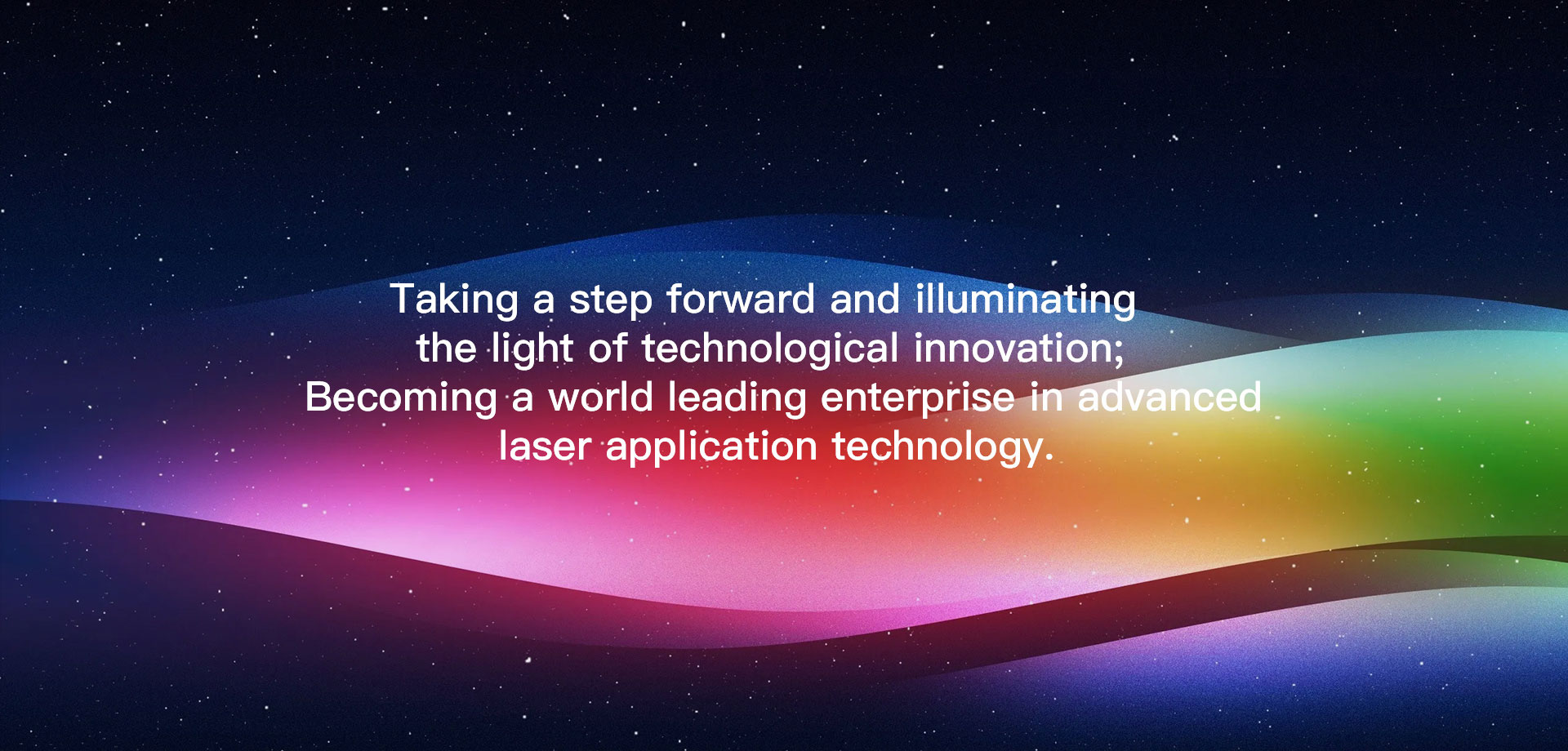 Taking a step forward and illuminating the light of technological innovation;
Becoming a world leading enterprise in advanced laser application technology.